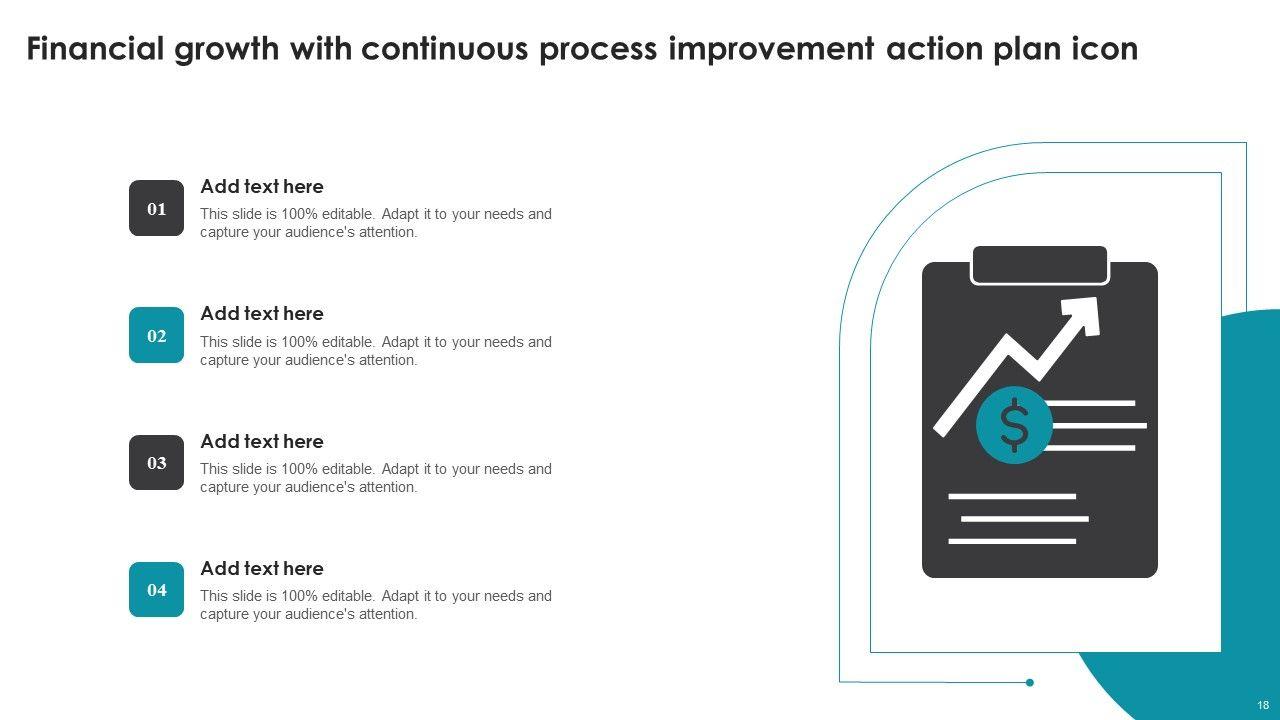 Financial growth with continuous process improvement action plan icon

01

Add text here

This slide is 100% editable. Adapt it to your needs and capture your audience's attention.

02

Add text here

This slide is 100% editable. Adapt it to your needs and capture your audience's attention.

03

Add text here

This slide is 100% editable. Adapt it to your needs and capture your audience's attention.

04

Add text here

This slide is 100% editable. Adapt it to your needs and capture your audience's attention.

$

18